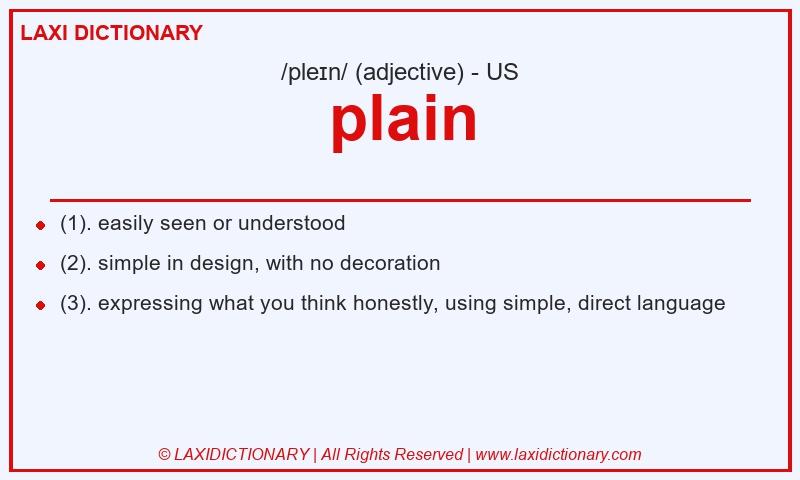 LAXI DICTIONARY

/pleɪn/ (adjective) - US

plain

- (1). easily seen or understood
- (2). simple in design, with no decoration
- (3). expressing what you think honestly, using simple, direct language

© LAXIDICTIONARY | All Rights Reserved | www.laxidictionary.com